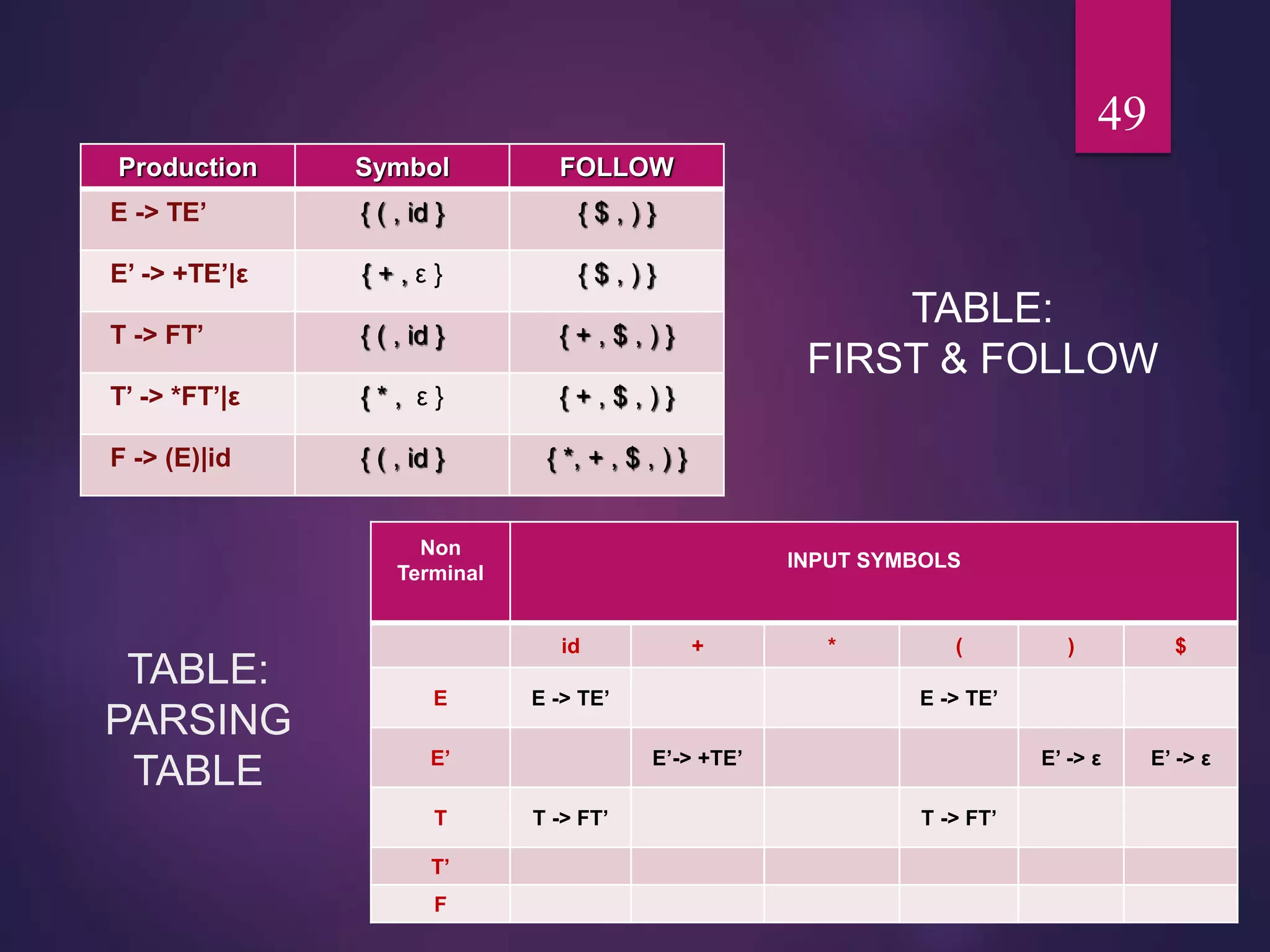 49

| Production | Symbol | FOLLOW |
|---|---|---|
| E -> TE’ | { ( , id } | { $ , ) } |
| E’ -> +TE’\|ε | { + , ε } | { $ , ) } |
| T -> FT’ | { ( , id } | { + , $ , ) } |
| T’ -> *FT’\|ε | { * , ε } | { + , $ , ) } |
| F -> (E)\|id | { ( , id } | { *, + , $ , ) } |

TABLE:
FIRST & FOLLOW

TABLE:
PARSING
TABLE

| Non Terminal | INPUT SYMBOLS | | | | | |
|---|---|---|---|---|---|---|
| | id | + | * | ( | ) | $ |
| E | E -> TE’ | | | E -> TE’ | | |
| E’ | | E’-> +TE’ | | | E’ -> ε | E’ -> ε |
| T | T -> FT’ | | | T -> FT’ | | |
| T’ | | | | | | |
| F | | | | | | |